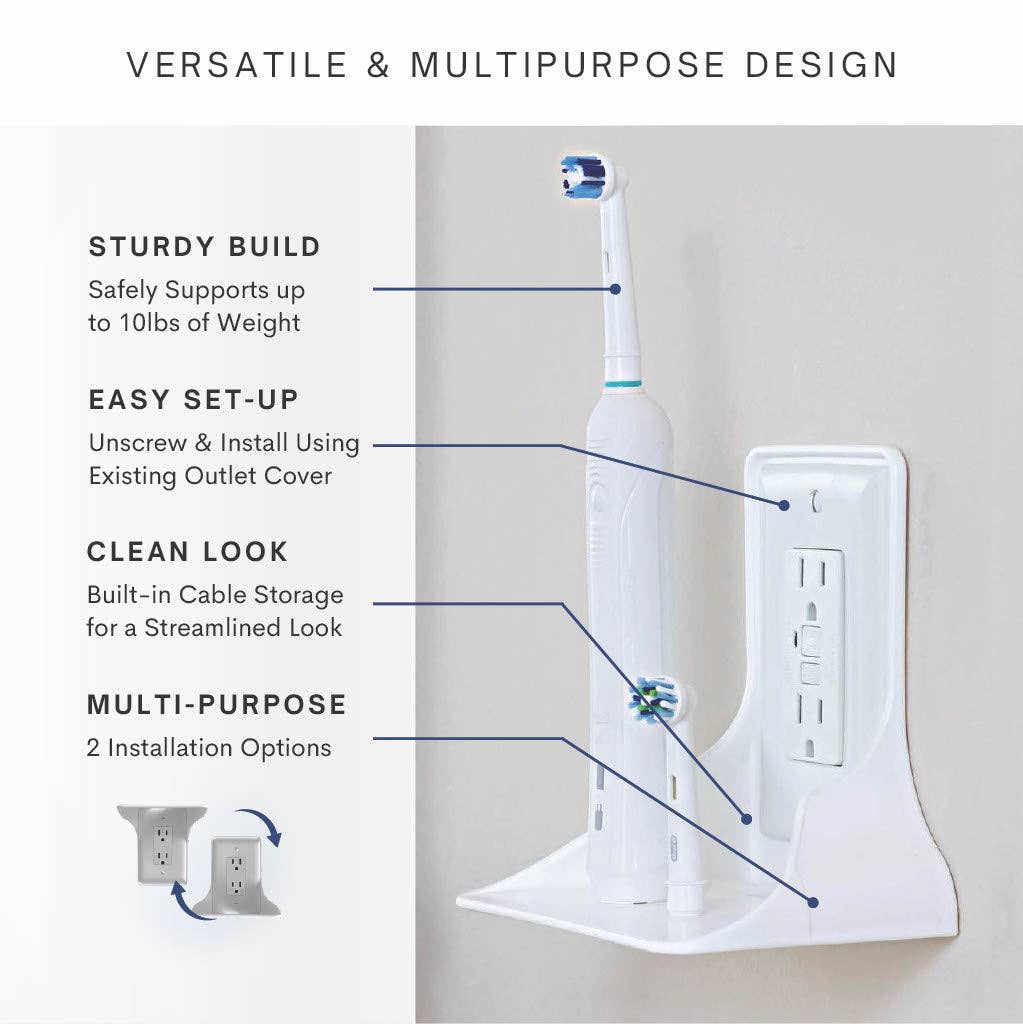 VERSATILE & MULTIPURPOSE DESIGN

STURDY BUILD

Safely Supports up to 10lbs of Weight

EASY SET-UP

Unscrew & Install Using Existing Outlet Cover

CLEAN LOOK

Built-in Cable Storage for a Streamlined Look

MULTI-PURPOSE

2 Installation Options